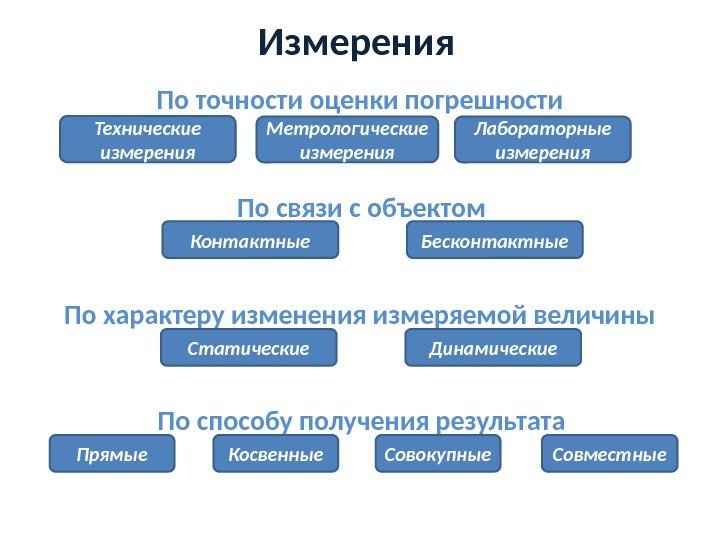 Измерения

По точности оценки погрешности

Технические измерения

Метрологические измерения

Лабораторные измерения

По связи с объектом

Контактные

Бесконтактные

По характеру изменения измеряемой величины

Статические

Динамические

По способу получения результата

Прямые

Косвенные

Совокупные

Совместные